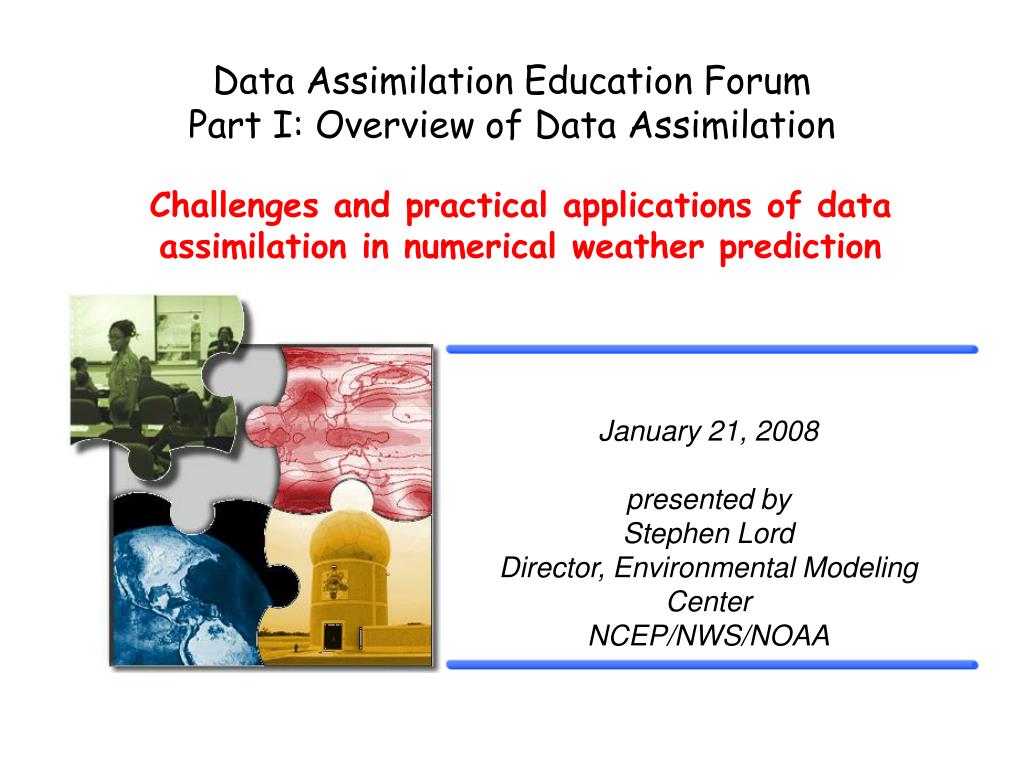 Data Assimilation Education Forum
Part I: Overview of Data Assimilation

Challenges and practical applications of data assimilation in numerical weather prediction

January 21, 2008

presented by
Stephen Lord
Director, Environmental Modeling Center
NCEP/NWS/NOAA